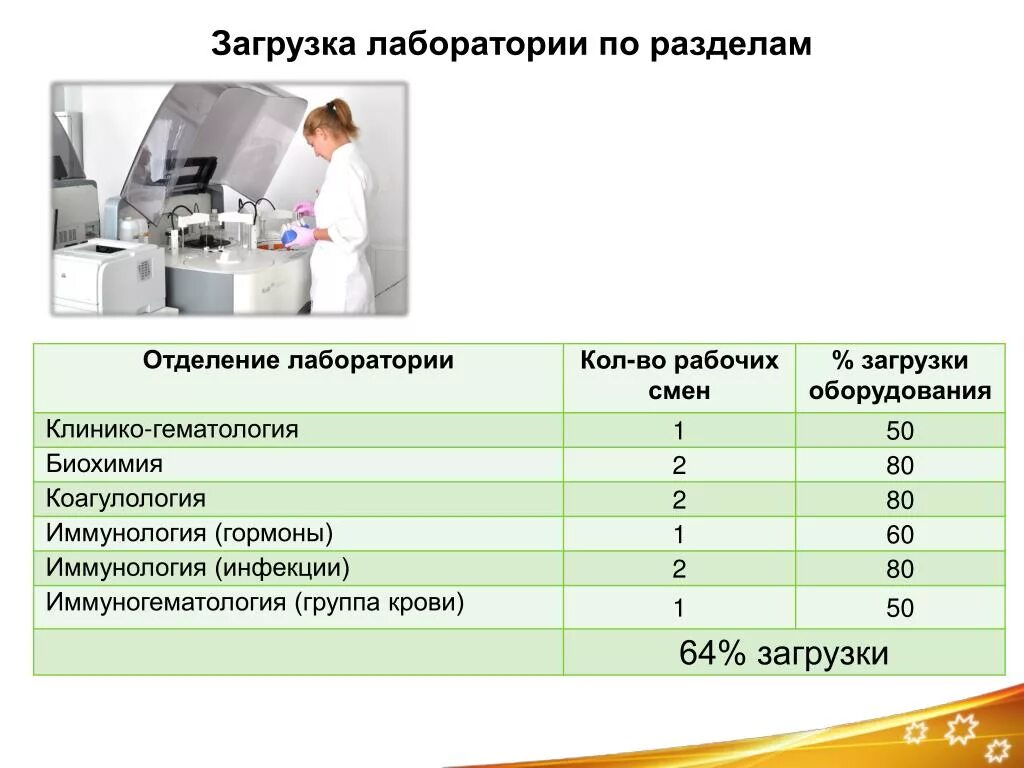 Загрузка лаборатории по разделам

| Отделение лаборатории | Кол-во рабочих смен | % загрузки оборудования |
|---|---|---|
| Клинико-гематология | 1 | 50 |
| Биохимия | 2 | 80 |
| Коагулология | 2 | 80 |
| Иммунология (гормоны) | 1 | 60 |
| Иммунология (инфекции) | 2 | 80 |
| Иммуногематология (группа крови) | 1 | 50 |
| | 64% загрузки | |